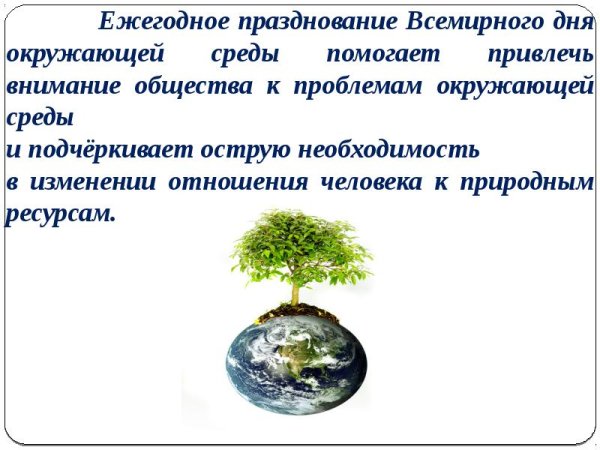 Ежегодное празднование Всемирного дня окружающей среды помогает привлечь внимание общества к проблемам окружающей среды
и подчёркивает острую необходимость
в изменении отношения человека к природным ресурсам.